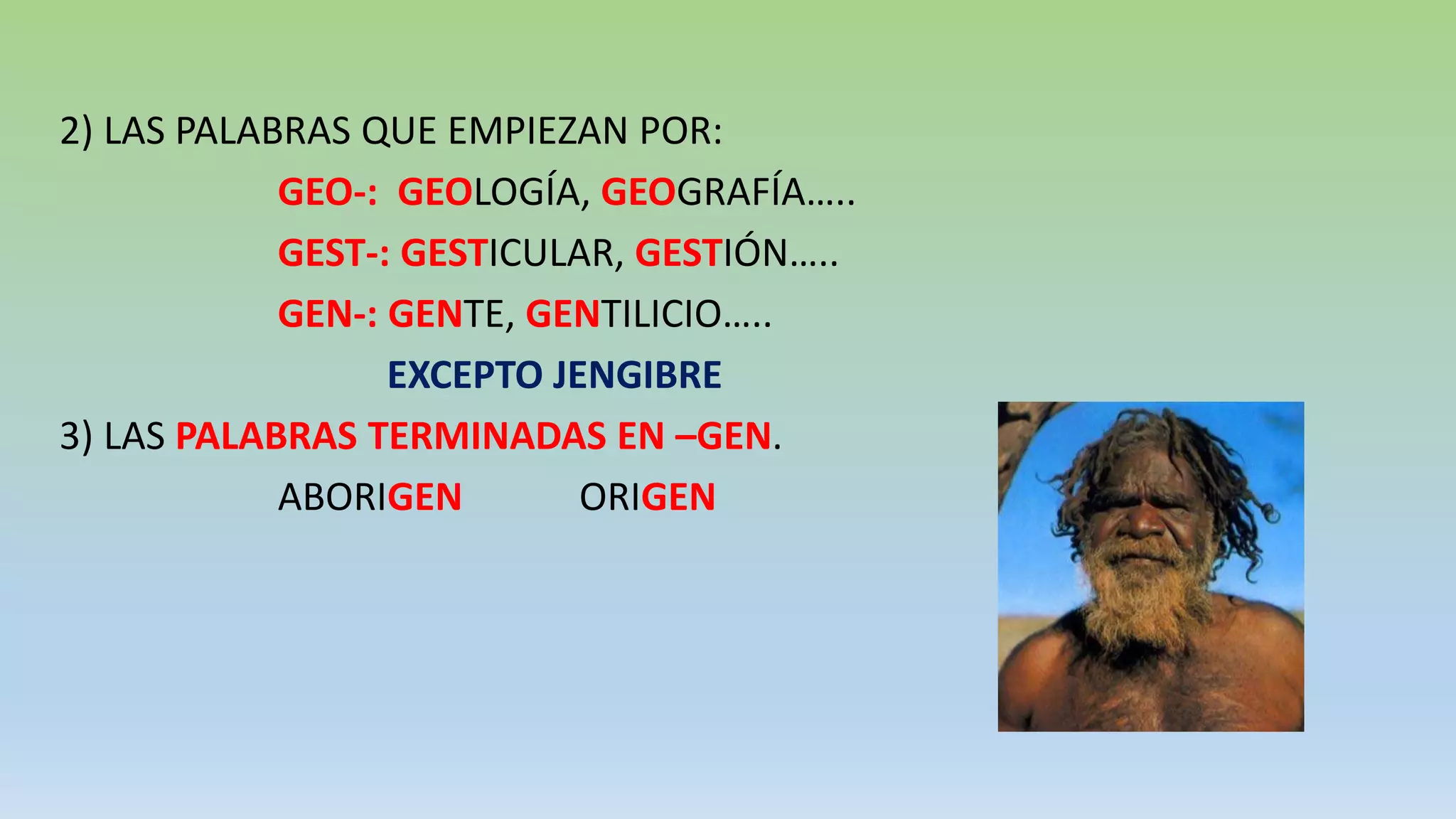 2) LAS PALABRAS QUE EMPIEZAN POR:

GEO-: GEOLOGÍA, GEOGRAFÍA…..

GEST-: GESTICULAR, GESTIÓN…..

GEN-: GENTE, GENTILICIO…..

EXCEPTO JENGIBRE

3) LAS PALABRAS TERMINADAS EN –GEN.

ABORIGEN ORIGEN